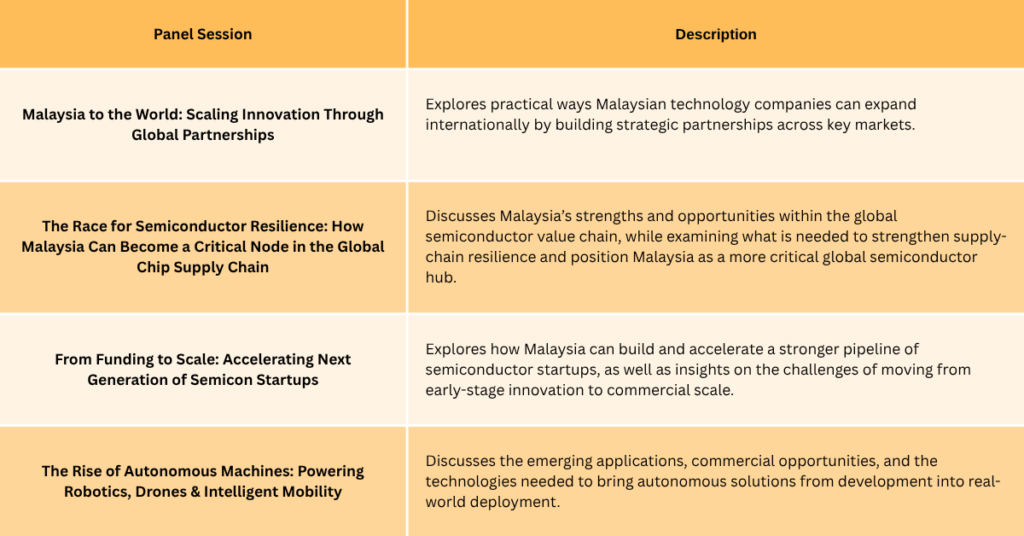 | Panel Session | Description |
|---|---|
| Malaysia to the World: Scaling Innovation Through Global Partnerships | Explores practical ways Malaysian technology companies can expand internationally by building strategic partnerships across key markets. |
| The Race for Semiconductor Resilience: How Malaysia Can Become a Critical Node in the Global Chip Supply Chain | Discusses Malaysia's strengths and opportunities within the global semiconductor value chain, while examining what is needed to strengthen supply-chain resilience and position Malaysia as a more critical global semiconductor hub. |
| From Funding to Scale: Accelerating Next Generation of Semicon Startups | Explores how Malaysia can build and accelerate a stronger pipeline of semiconductor startups, as well as insights on the challenges of moving from early-stage innovation to commercial scale. |
| The Rise of Autonomous Machines: Powering Robotics, Drones & Intelligent Mobility | Discusses the emerging applications, commercial opportunities, and the technologies needed to bring autonomous solutions from development into real-world deployment. |